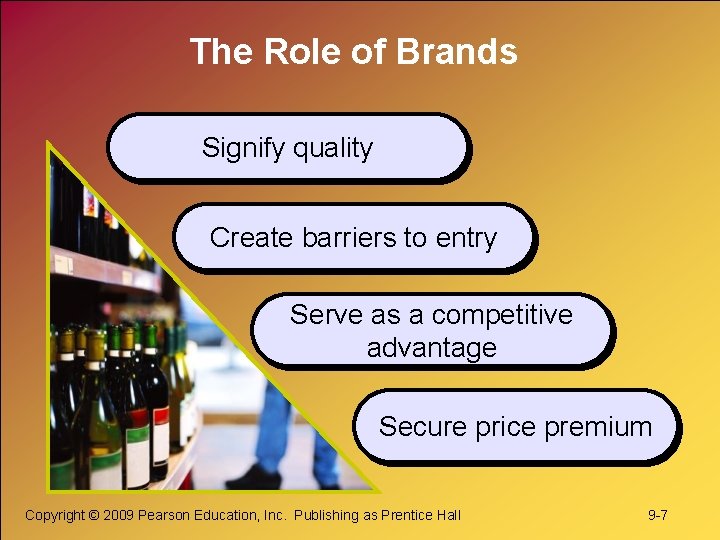 The Role of Brands

Signify quality

Create barriers to entry

Serve as a competitive advantage

Secure price premium

Copyright © 2009 Pearson Education, Inc. Publishing as Prentice Hall

9-7